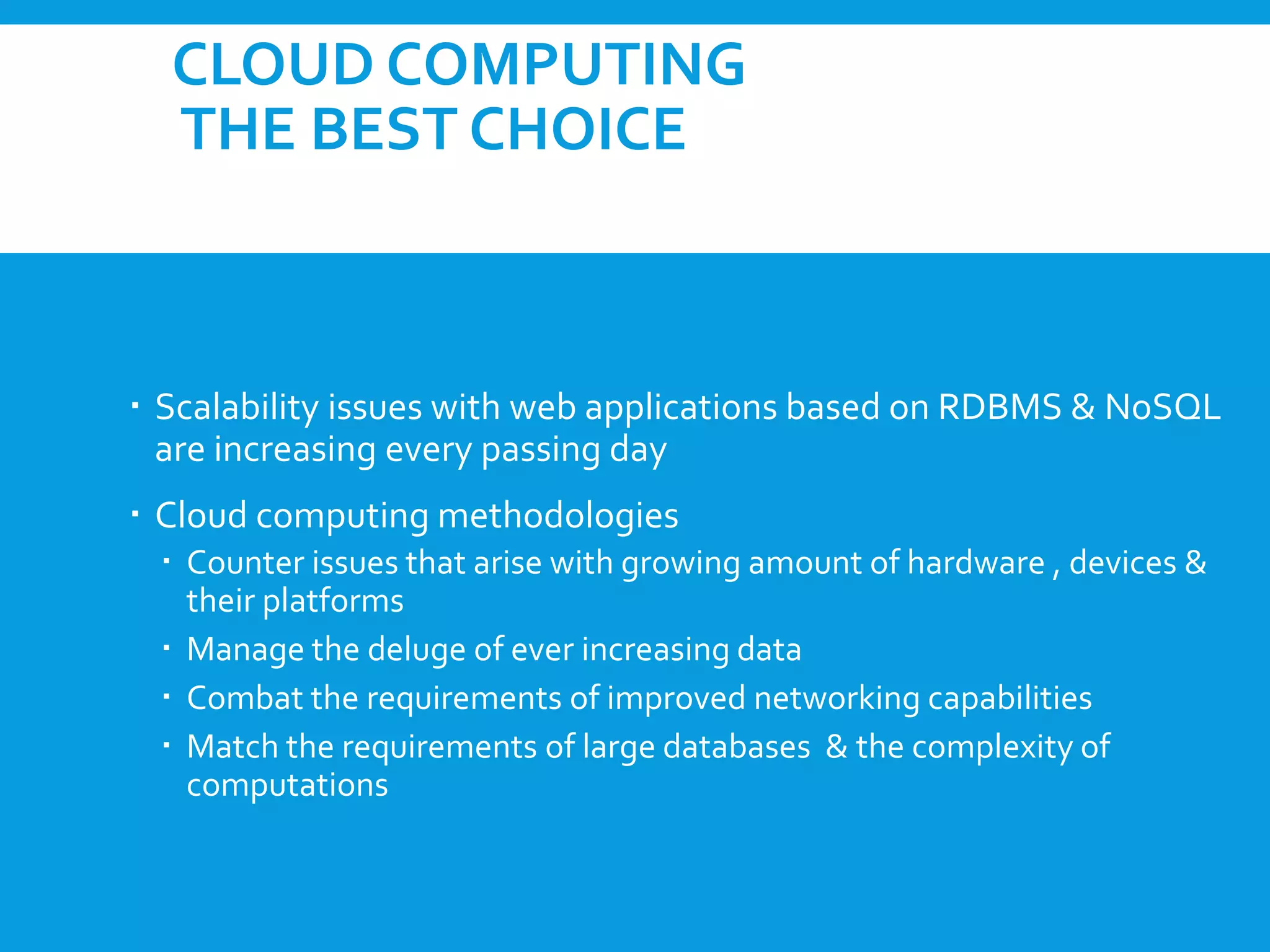 CLOUD COMPUTING
THE BEST CHOICE

▪ Scalability issues with web applications based on RDBMS & NoSQL are increasing every passing day

▪ Cloud computing methodologies

▪ Counter issues that arise with growing amount of hardware , devices & their platforms

▪ Manage the deluge of ever increasing data

▪ Combat the requirements of improved networking capabilities

▪ Match the requirements of large databases & the complexity of computations